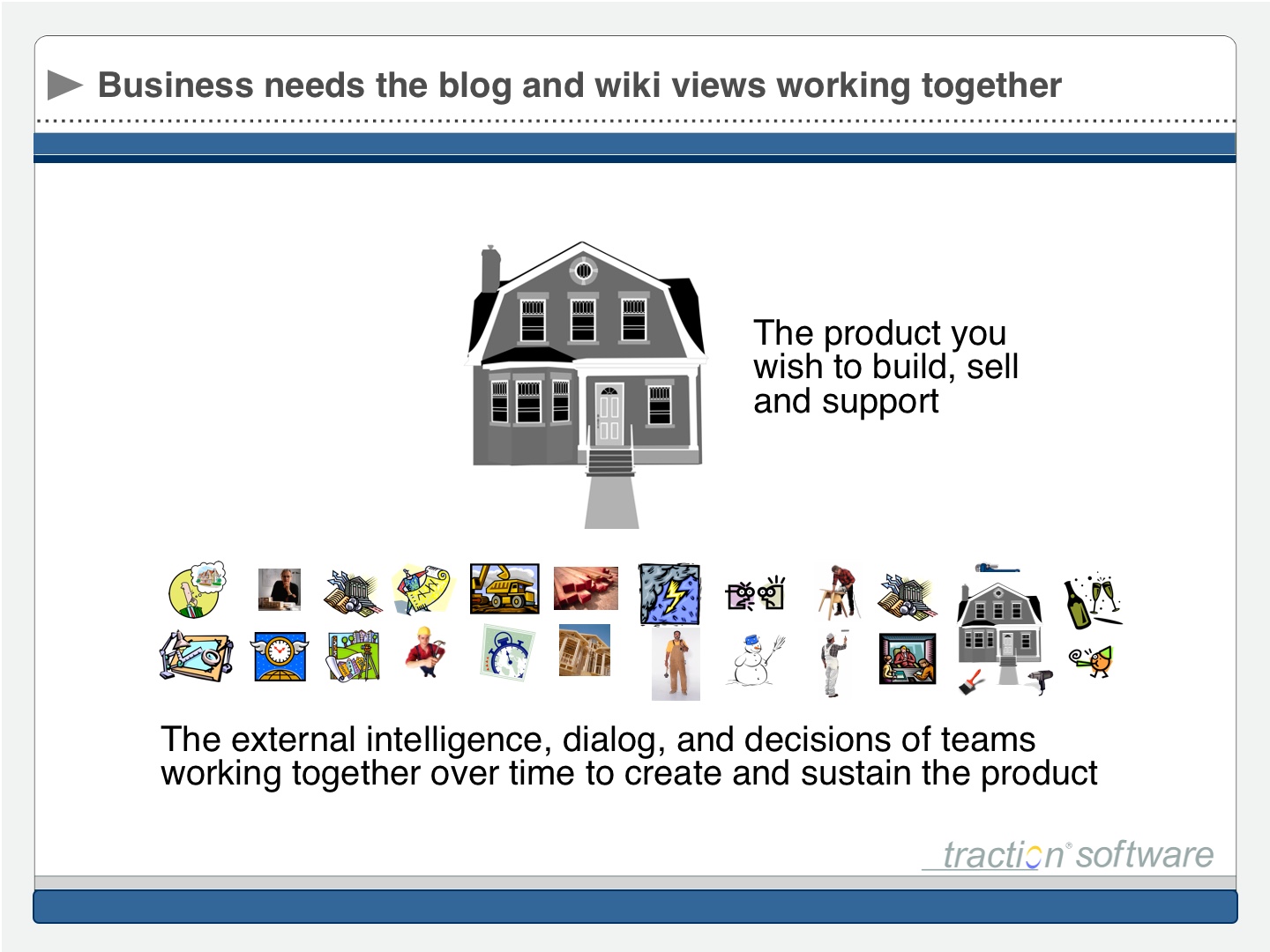 Business needs the blog and wiki views working together

The product you wish to build, sell and support

The external intelligence, dialog, and decisions of teams working together over time to create and sustain the product

traction® software